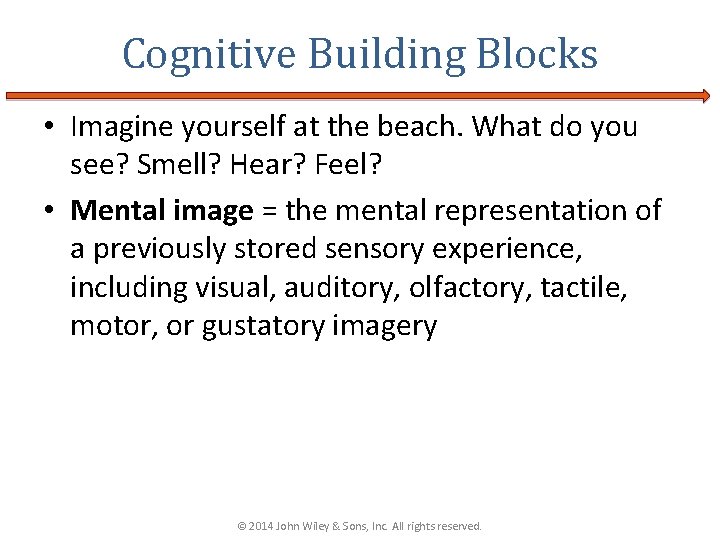 Cognitive Building Blocks

• Imagine yourself at the beach. What do you see? Smell? Hear? Feel?

• Mental image = the mental representation of a previously stored sensory experience, including visual, auditory, olfactory, tactile, motor, or gustatory imagery

© 2014 John Wiley & Sons, Inc. All rights reserved.